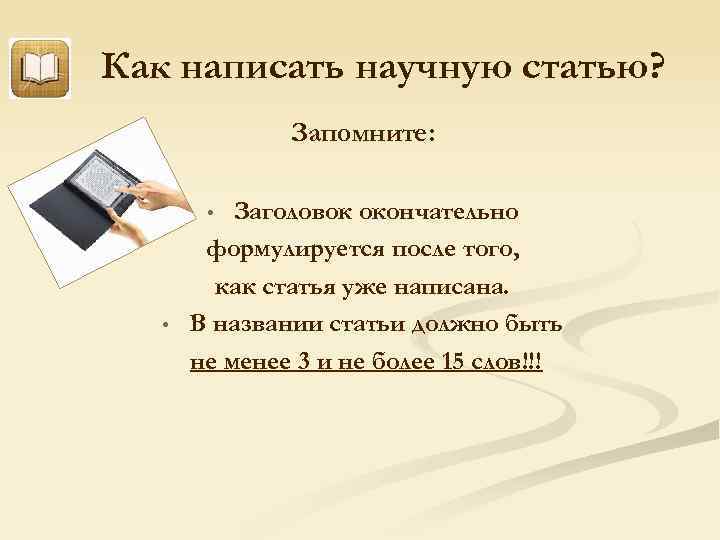 Как написать научную статью?

Запомните:

• Заголовок окончательно формулируется после того, как статья уже написана.
• В названии статьи должно быть не менее 3 и не более 15 слов!!!